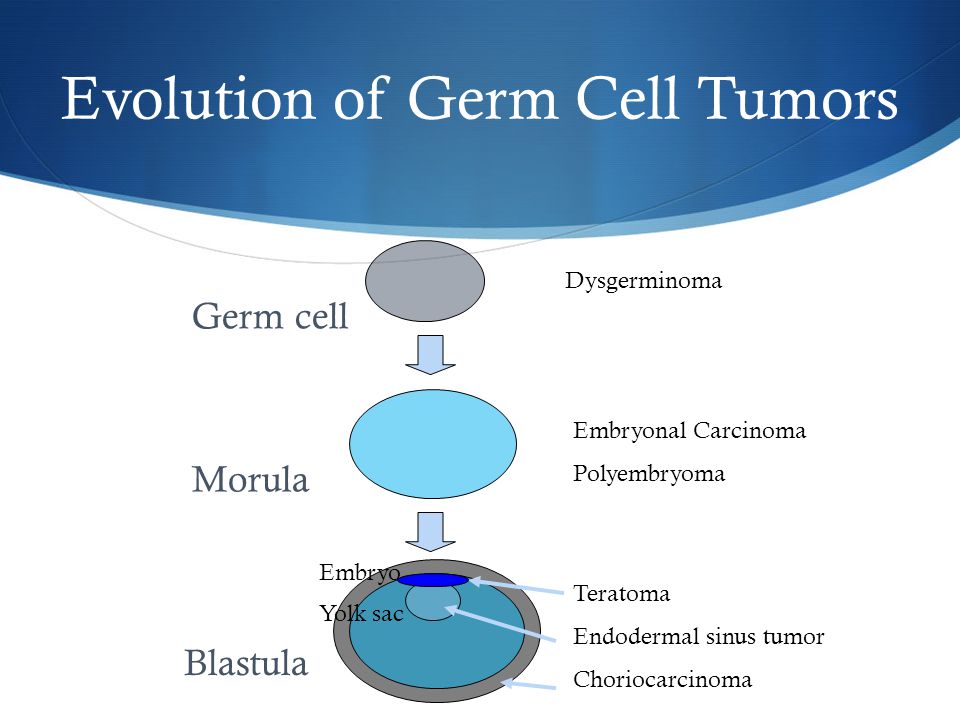 Evolution of Germ Cell Tumors

Germ cell

Dysgerminoma

Morula

Embryonal Carcinoma

Polyembryoma

Embryo

Yolk sac

Blastula

Teratoma

Endodermal sinus tumor

Choriocarcinoma